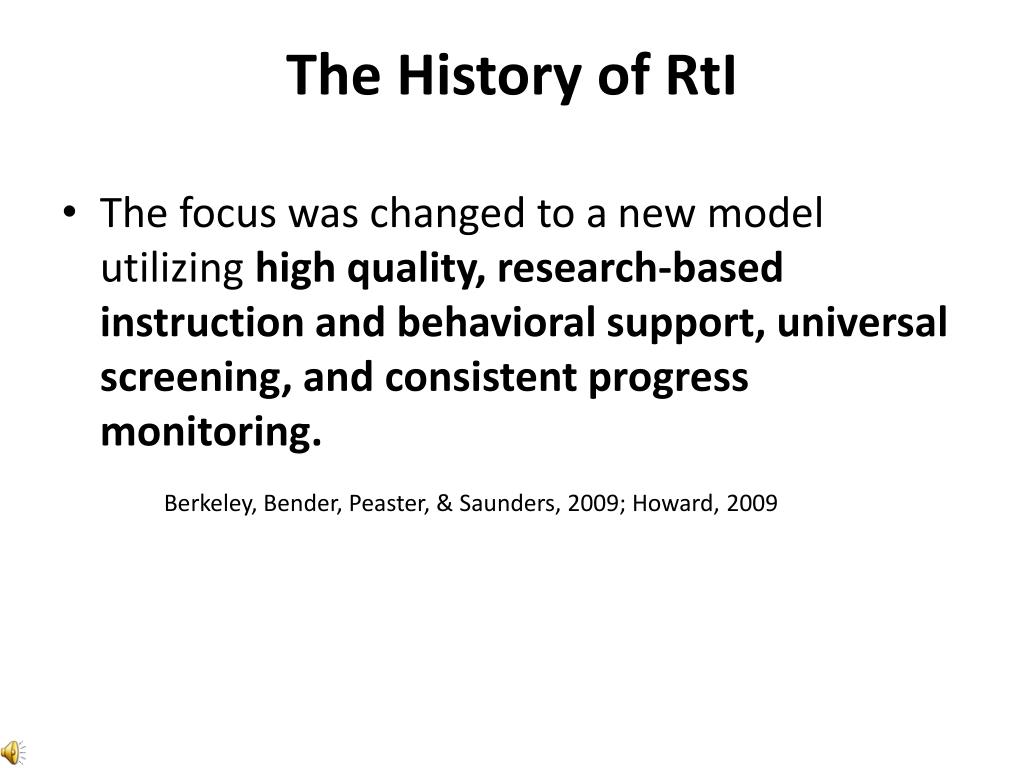 The History of RtI

• The focus was changed to a new model utilizing high quality, research-based instruction and behavioral support, universal screening, and consistent progress monitoring.

Berkeley, Bender, Peaster, & Saunders, 2009; Howard, 2009